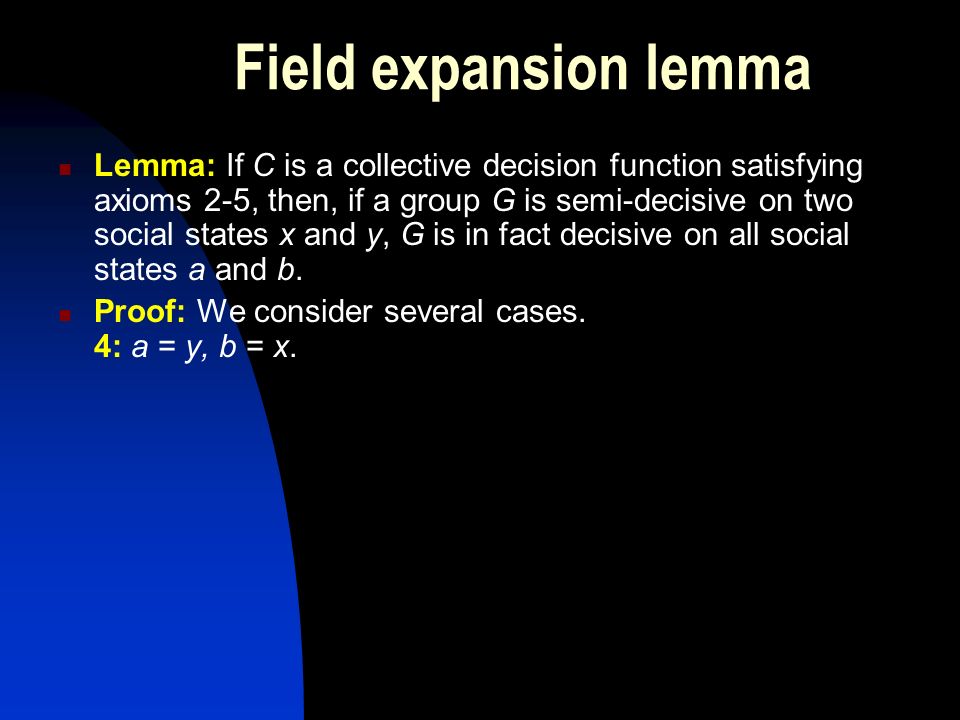 Field expansion lemma

Lemma: If $C$ is a collective decision function satisfying axioms 2-5, then, if a group $G$ is semi-decisive on two social states $x$ and $y$, $G$ is in fact decisive on all social states $a$ and $b$.

Proof: We consider several cases.
4: $a = y$, $b = x$.